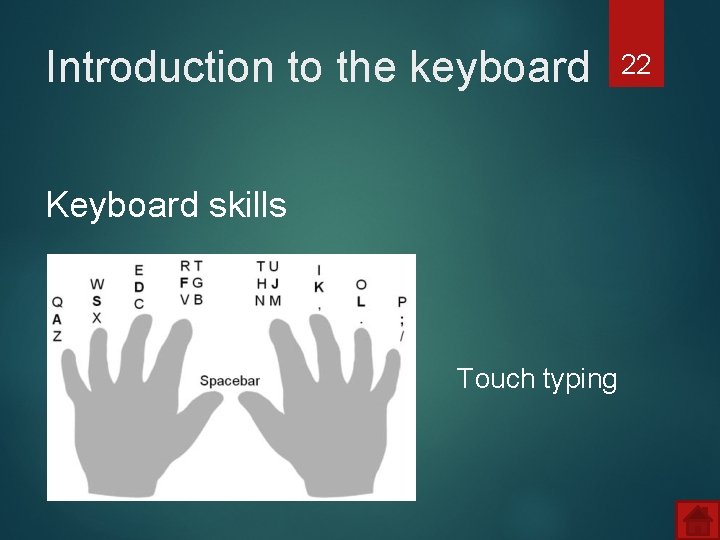 Introduction to the keyboard

22

Keyboard skills

Q
A
Z

W
S
X

E
D
C

R T
F G
V B

T U
H J
N M

I
K
,

O
L
.

P
;
/

Spacebar

Touch typing